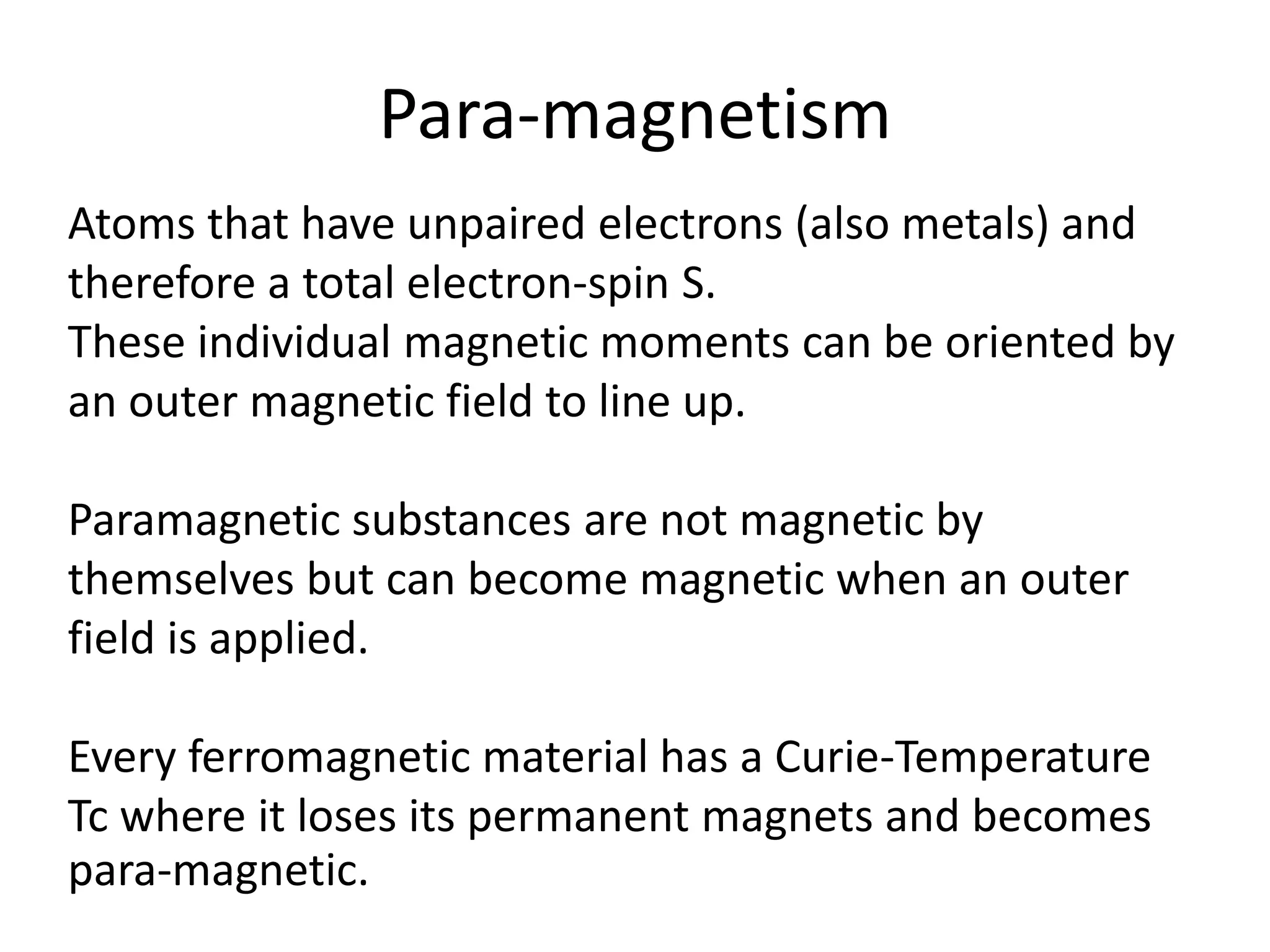 Para-magnetism

Atoms that have unpaired electrons (also metals) and therefore a total electron-spin S.
These individual magnetic moments can be oriented by an outer magnetic field to line up.

Paramagnetic substances are not magnetic by themselves but can become magnetic when an outer field is applied.

Every ferromagnetic material has a Curie-Temperature Tc where it loses its permanent magnets and becomes para-magnetic.